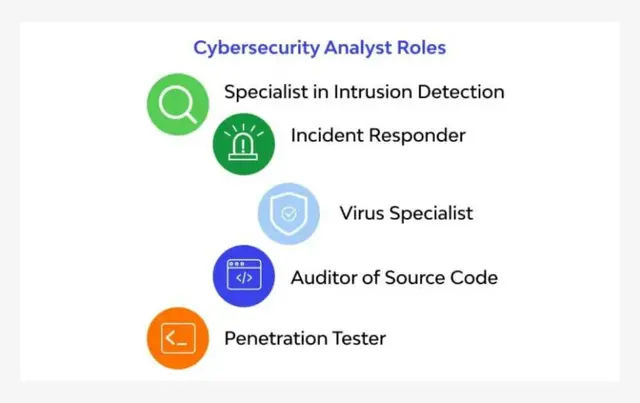 Cybersecurity Analyst Roles

Specialist in Intrusion Detection

Incident Responder

Virus Specialist

</>

Auditor of Source Code

<_

Penetration Tester